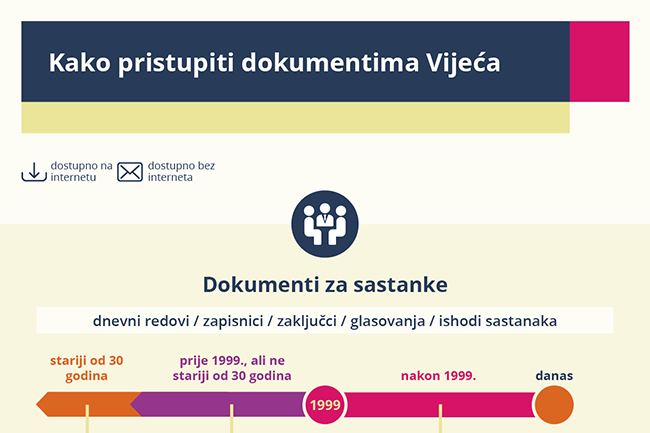 Kako pristupiti dokumentima Vijeća

dostupno na internetu

dostupno bez interneta

Dokumenti za sastanke

dnevni redovi / zapisnici / zaključci / glasovanja / ishodi sastanaka

stariji od 30 godina

prije 1999., ali ne stariji od 30 godina

1999

nakon 1999.

danas